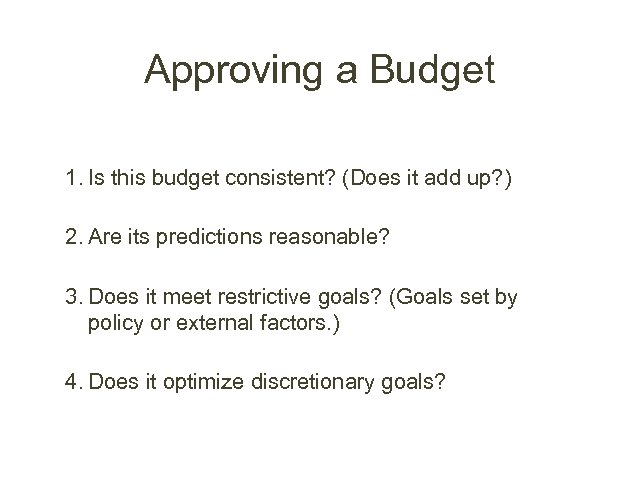 Approving a Budget

1. Is this budget consistent? (Does it add up?)

2. Are its predictions reasonable?

3. Does it meet restrictive goals? (Goals set by policy or external factors.)

4. Does it optimize discretionary goals?